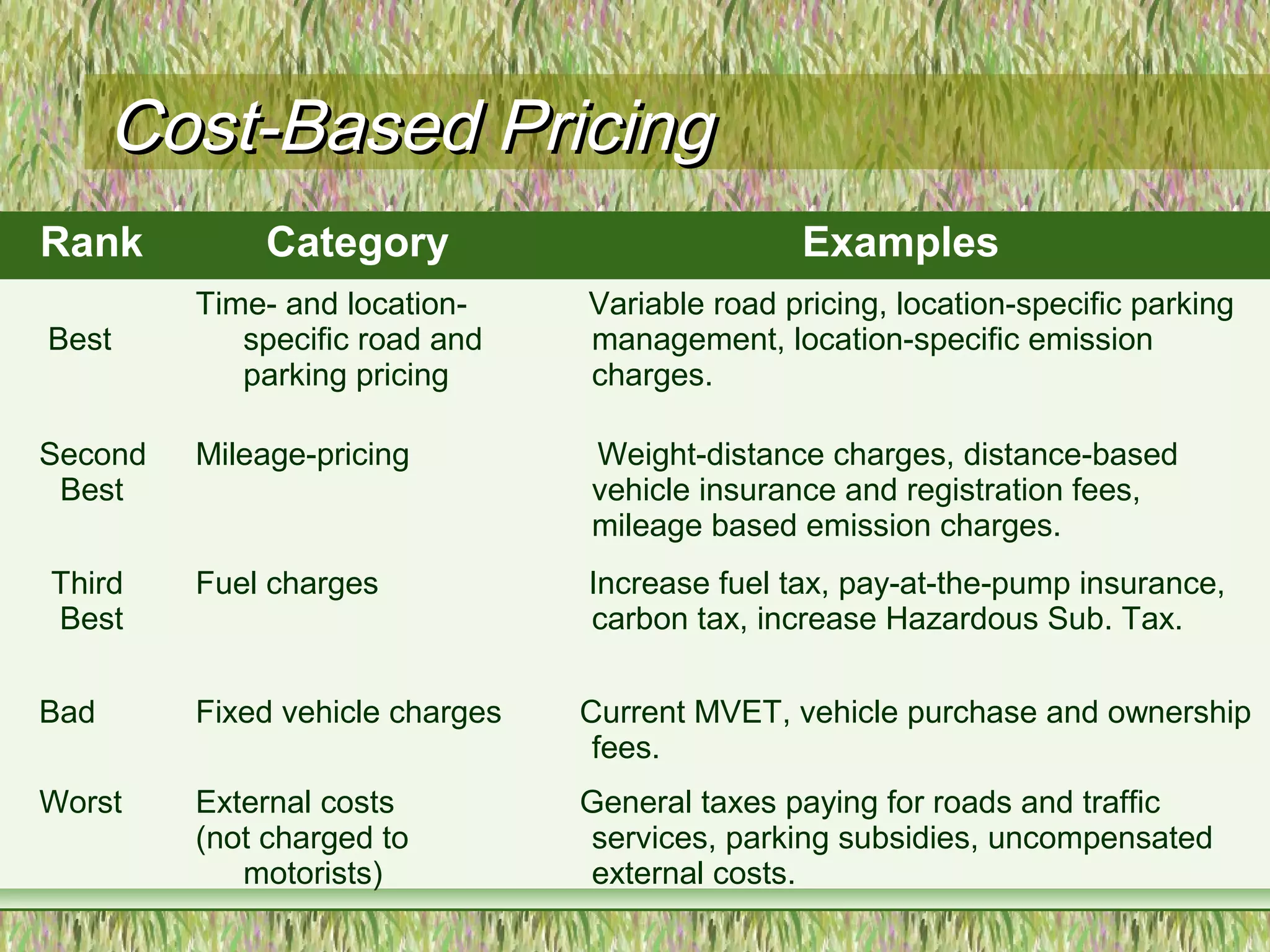 Cost-Based Pricing

| Rank | Category | Examples |
|---|---|---|
| Best | Time- and location-specific road and parking pricing | Variable road pricing, location-specific parking management, location-specific emission charges. |
| Second Best | Mileage-pricing | Weight-distance charges, distance-based vehicle insurance and registration fees, mileage based emission charges. |
| Third Best | Fuel charges | Increase fuel tax, pay-at-the-pump insurance, carbon tax, increase Hazardous Sub. Tax. |
| Bad | Fixed vehicle charges | Current MVET, vehicle purchase and ownership fees. |
| Worst | External costs (not charged to motorists) | General taxes paying for roads and traffic services, parking subsidies, uncompensated external costs. |